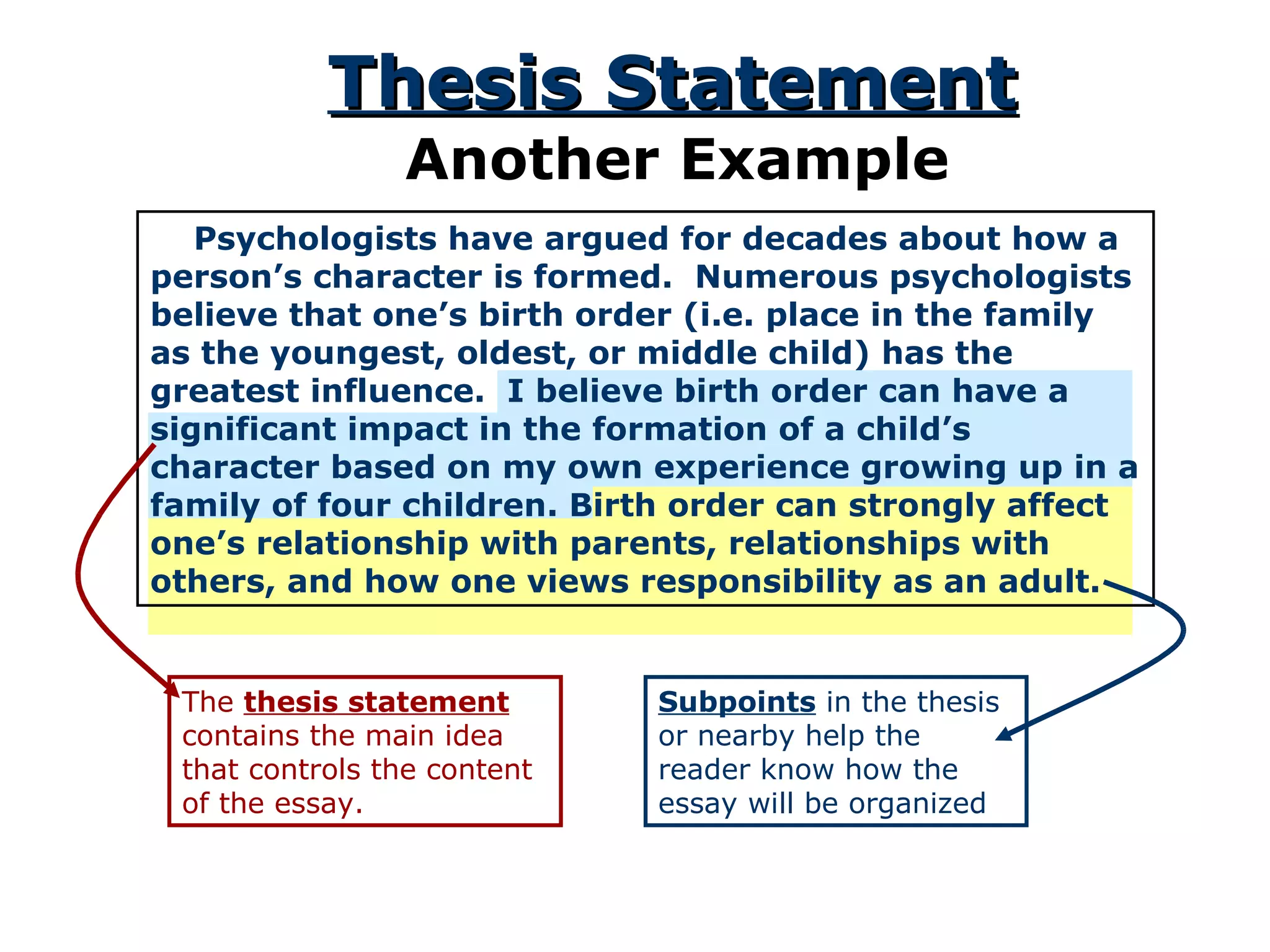 Thesis Statement
Another Example

Psychologists have argued for decades about how a person’s character is formed. Numerous psychologists believe that one’s birth order (i.e. place in the family as the youngest, oldest, or middle child) has the greatest influence. I believe birth order can have a significant impact in the formation of a child’s character based on my own experience growing up in a family of four children. Birth order can strongly affect one’s relationship with parents, relationships with others, and how one views responsibility as an adult.

The thesis statement contains the main idea that controls the content of the essay.

Subpoints in the thesis or nearby help the reader know how the essay will be organized